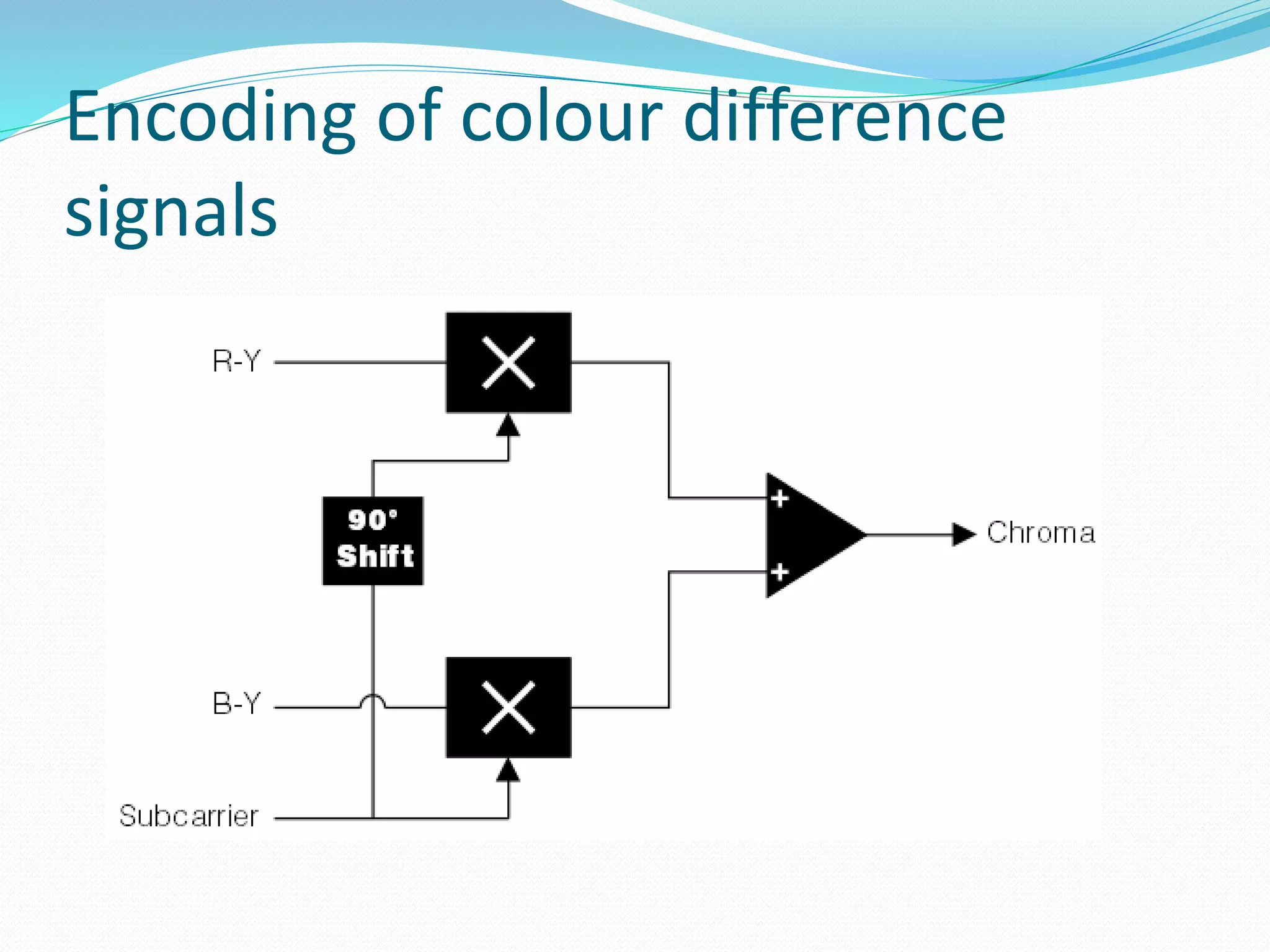 Encoding of colour difference signals

R-Y

X

90°
Shift

+

+

Chroma

B-Y

X

Subcarrier